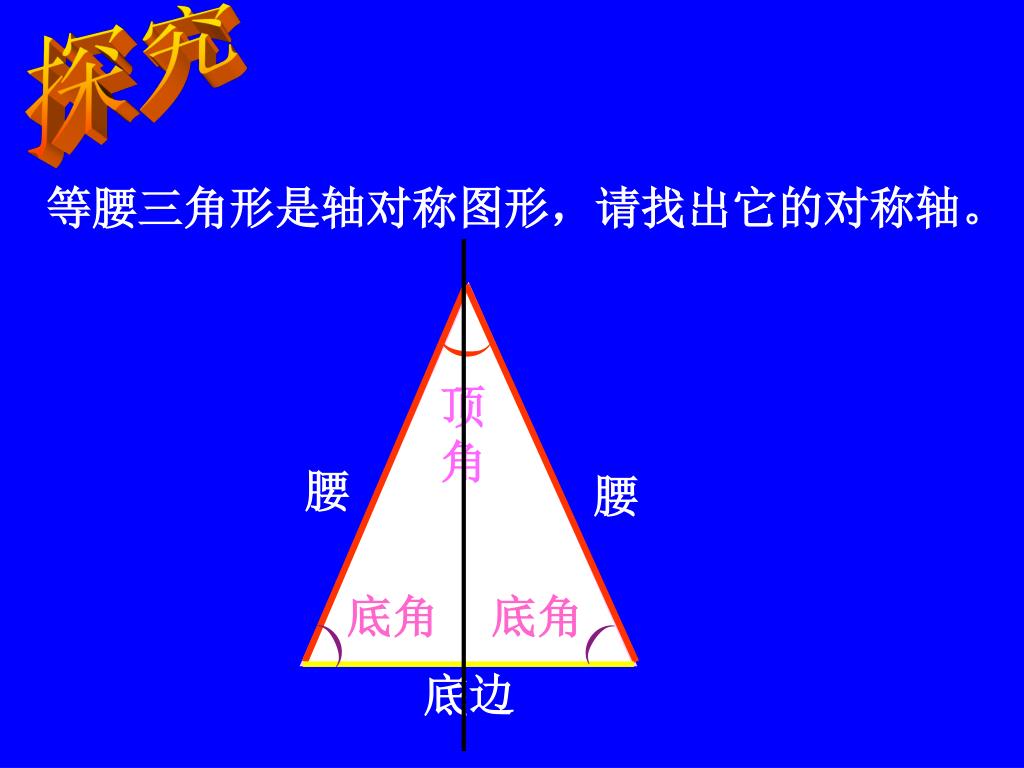 探究

等腰三角形是轴对称图形，请找出它的对称轴。

顶角

腰

腰

底角

底角

底边